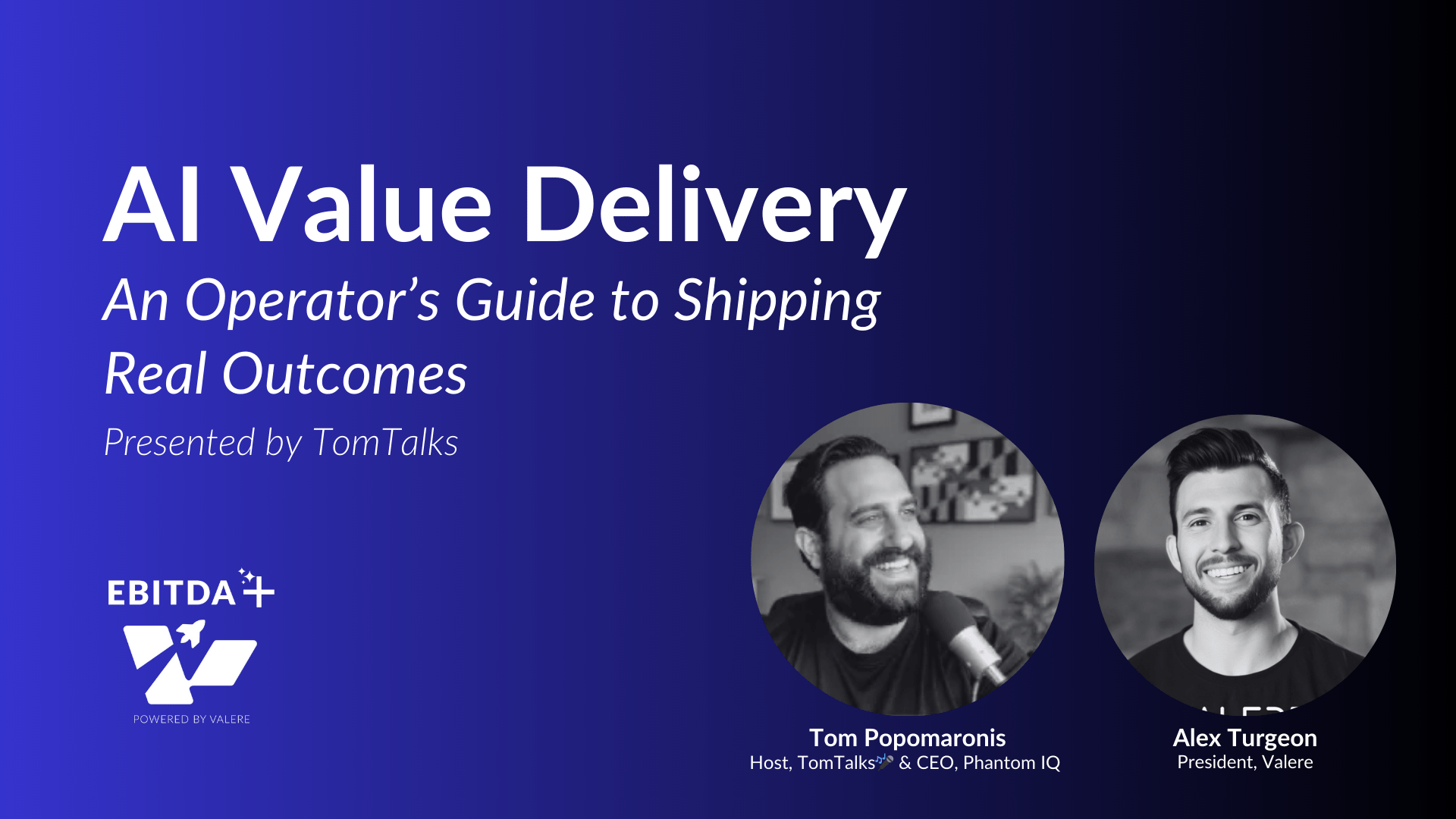 AI Value Delivery

An Operator's Guide to Shipping Real Outcomes

Presented by TomTalks

EBITDA+

POWERED BY VALERE

Tom Popomaronis
Host, TomTalks🎤 & CEO, Phantom IQ

Alex Turgeon
President, Valere